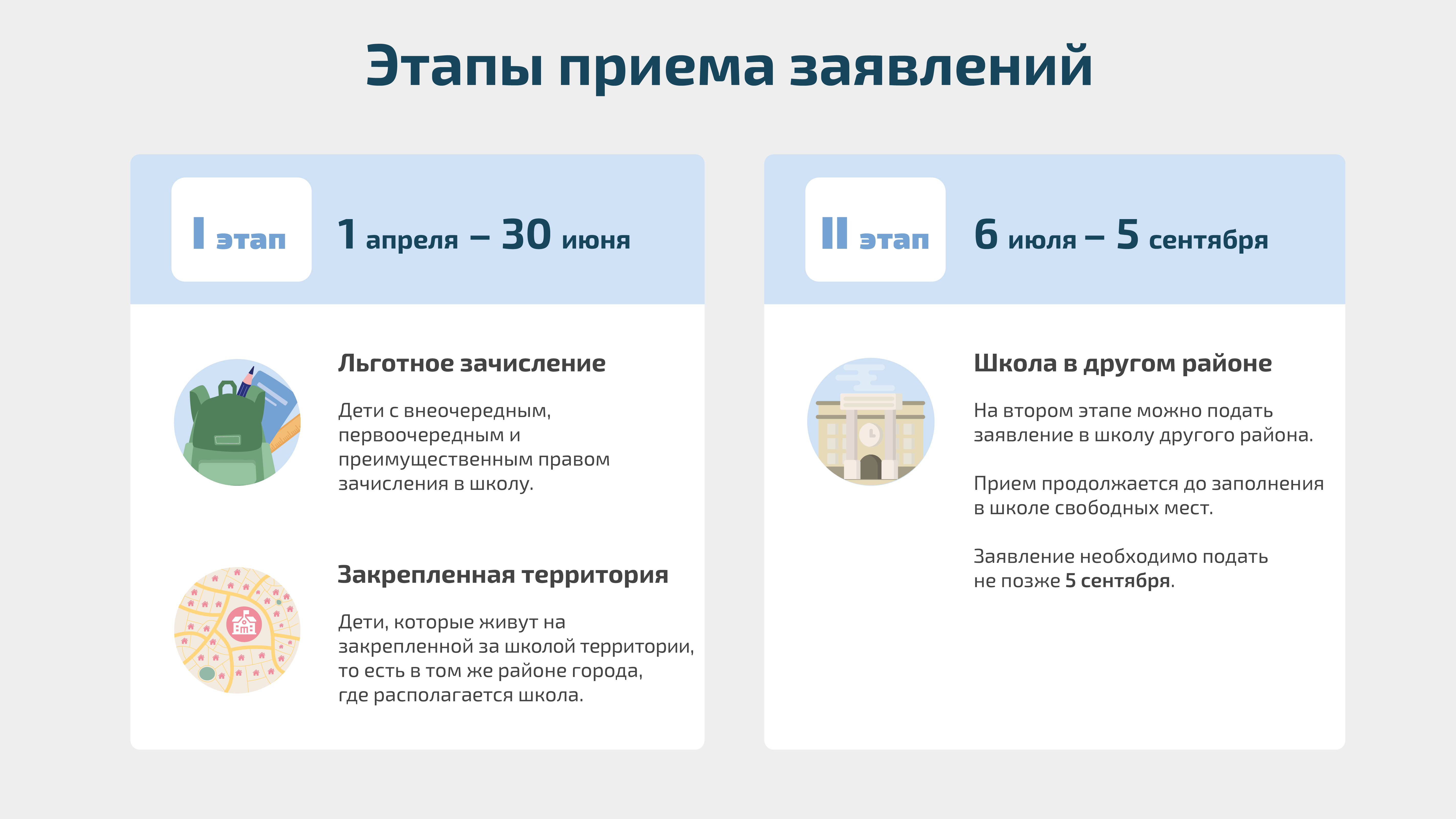 Этапы приема заявлений

I этап

1 апреля – 30 июня

Льготное зачисление

Дети с внеочередным, первоочередным и преимущественным правом зачисления в школу.

Закрепленная территория

Дети, которые живут на закрепленной за школой территории, то есть в том же районе города, где располагается школа.

II этап

6 июля – 5 сентября

Школа в другом районе

На втором этапе можно подать заявление в школу другого района.

Прием продолжается до заполнения в школе свободных мест.

Заявление необходимо подать не позже 5 сентября.